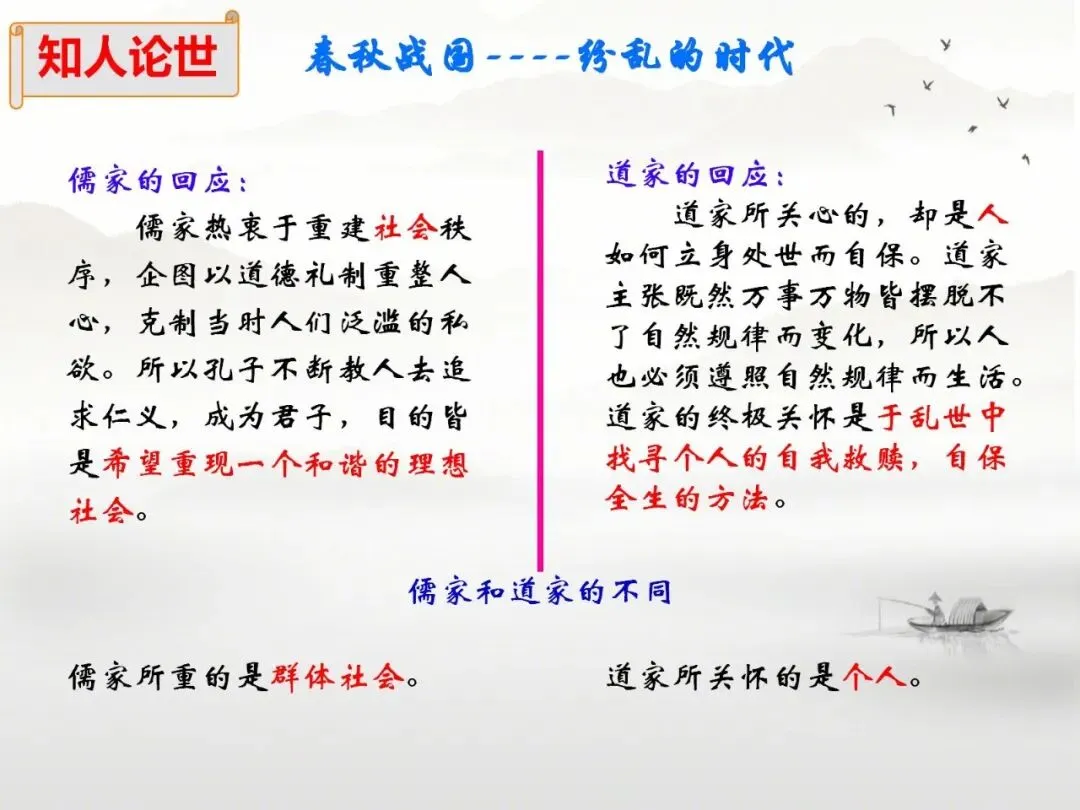 知人论世

春秋战国----纷乱的时代

儒家的回应：

儒家热衷于重建社会秩序，企图以道德礼制重整人心，克制当时人们泛滥的私欲。所以孔子不断教人去追求仁义，成为君子，目的皆是希望重现一个和谐的理想社会。

道家的回应：

道家所关心的，却是人如何立身处世而自保。道家主张既然万事万物皆摆脱不了自然规律而变化，所以人也必须遵照自然规律而生活。道家的终极关怀是于乱世中找寻个人的自我救赎，自保全生的方法。

儒家和道家的不同

儒家所重的是群体社会。

道家所关怀的是个人。